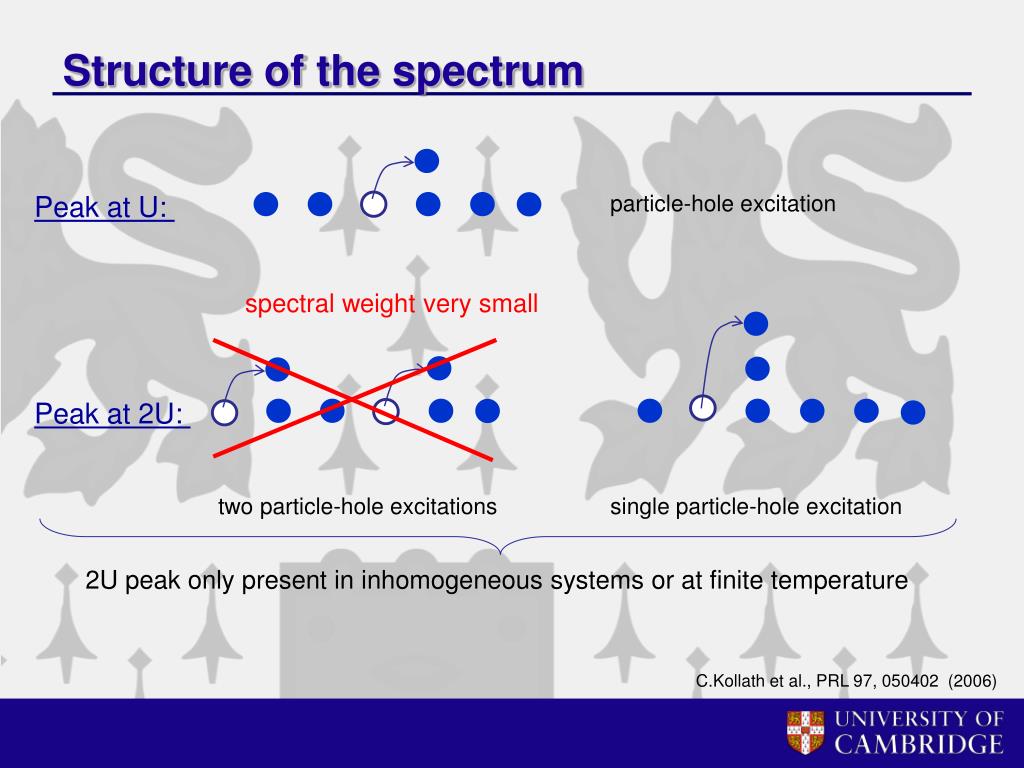 Structure of the spectrum

Peak at U:

particle-hole excitation

spectral weight very small

Peak at 2U:

two particle-hole excitations

single particle-hole excitation

2U peak only present in inhomogeneous systems or at finite temperature

C.Kollath et al., PRL 97, 050402 (2006)

UNIVERSITY OF CAMBRIDGE